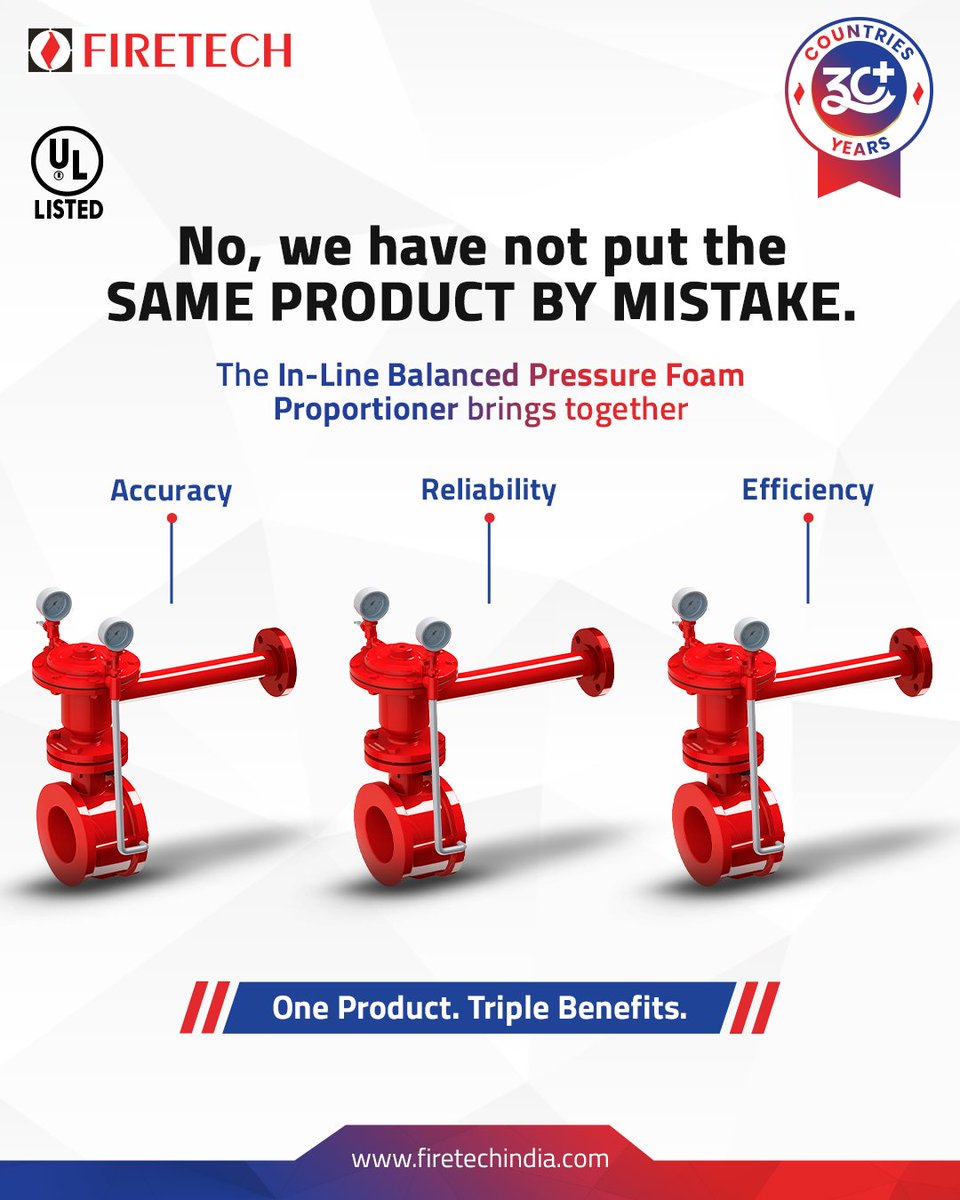 FIRETECH

COUNTRIES
30+
YEARS

UL
LISTED

No, we have not put the SAME PRODUCT BY MISTAKE.

The In-Line Balanced Pressure Foam Proportioner brings together

Accuracy

Reliability

Efficiency

One Product. Triple Benefits.

www.firetechindia.com